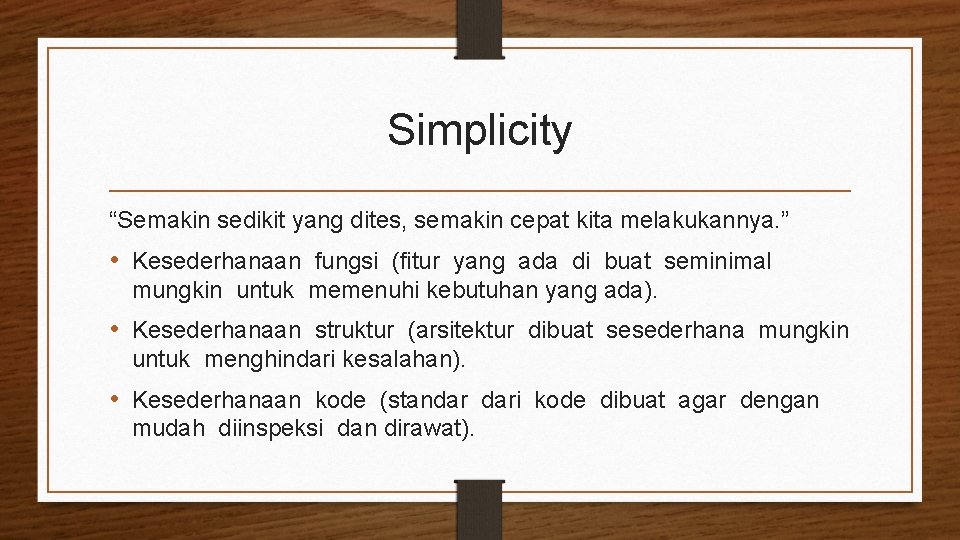 Simplicity

“Semakin sedikit yang dites, semakin cepat kita melakukannya.”

• Kesederhanaan fungsi (fitur yang ada di buat seminimal mungkin untuk memenuhi kebutuhan yang ada).

• Kesederhanaan struktur (arsitektur dibuat sesederhana mungkin untuk menghindari kesalahan).

• Kesederhanaan kode (standar dari kode dibuat agar dengan mudah diinspeksi dan dirawat).